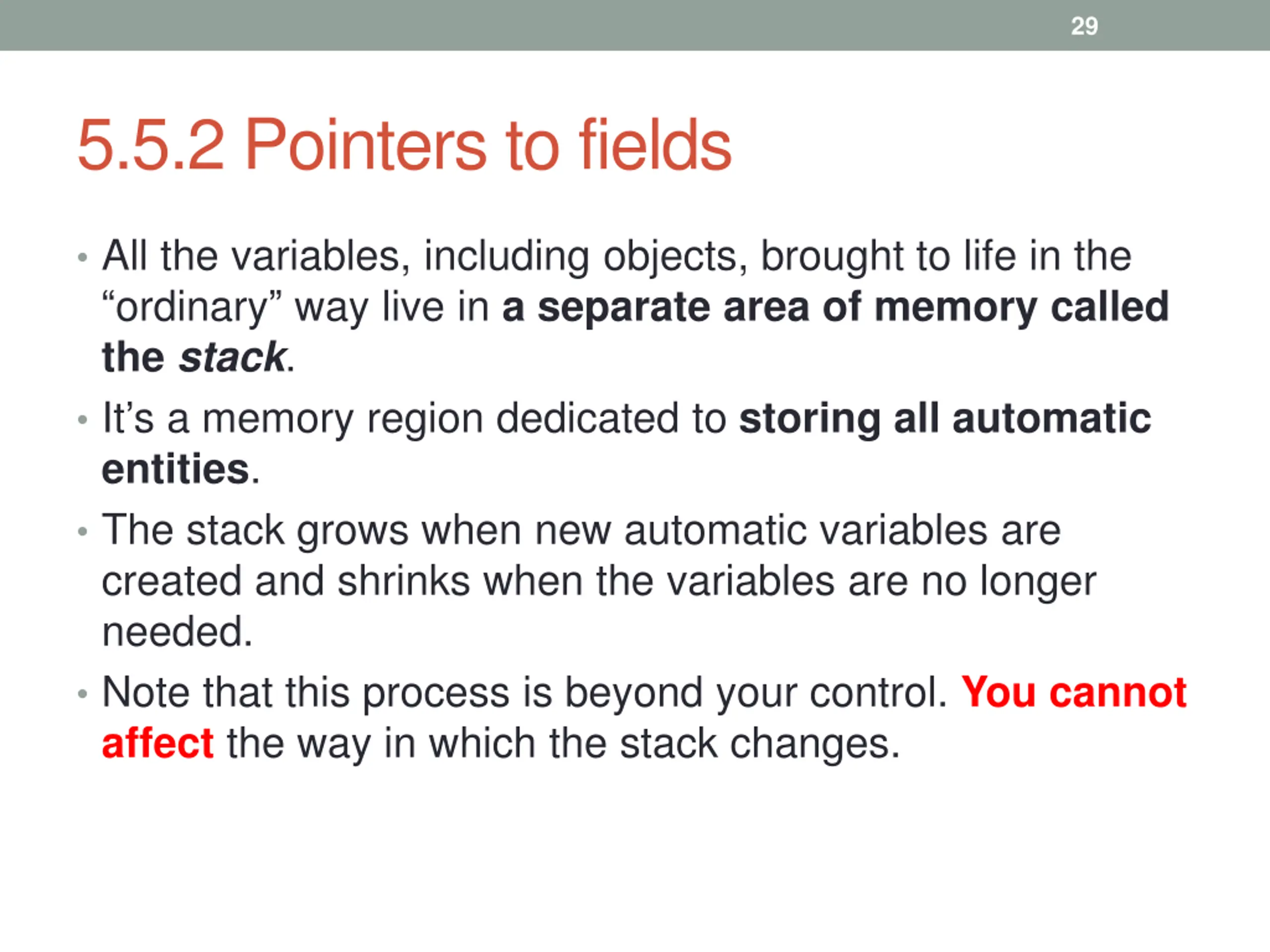 29

5.5.2 Pointers to fields

• All the variables, including objects, brought to life in the “ordinary” way live in a separate area of memory called the stack.

• It’s a memory region dedicated to storing all automatic entities.

• The stack grows when new automatic variables are created and shrinks when the variables are no longer needed.

• Note that this process is beyond your control. You cannot affect the way in which the stack changes.